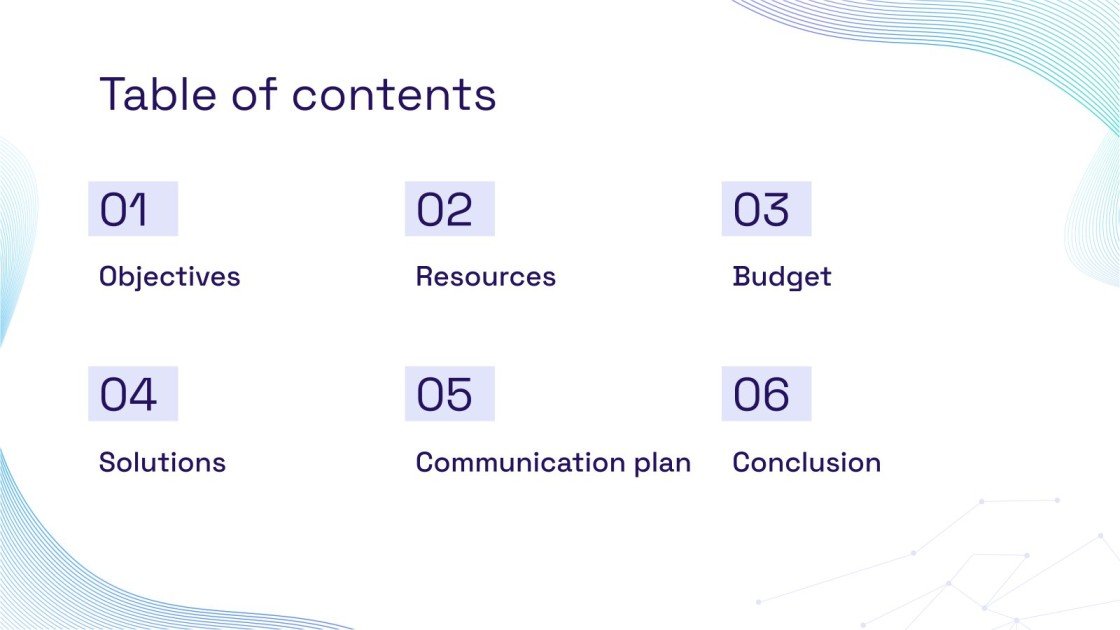 Table of contents

01

Objectives

02

Resources

03

Budget

04

Solutions

05

Communication plan

06

Conclusion